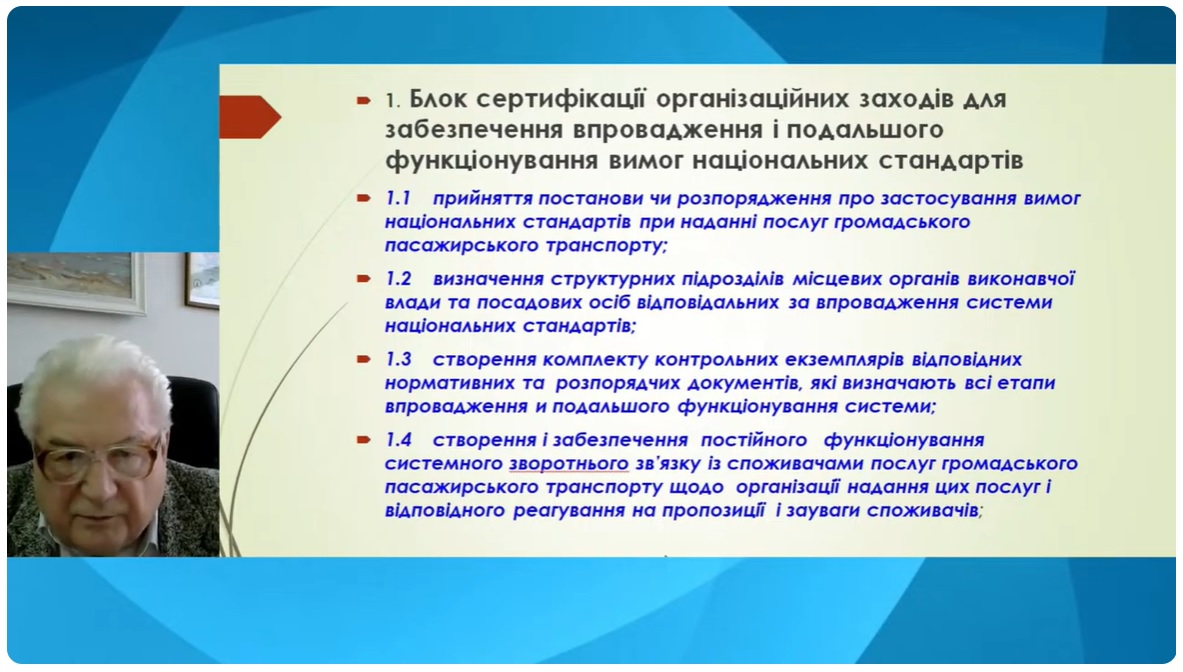 1. Блок сертифікації організаційних заходів для забезпечення впровадження і подальшого функціонування вимог національних стандартів

1.1 прийняття постанови чи розпорядження про застосування вимог національних стандартів при наданні послуг громадського пасажирського транспорту;

1.2 визначення структурних підрозділів місцевих органів виконавчої влади та посадових осіб відповідальних за впровадження системи національних стандартів;

1.3 створення комплекту контрольних екземплярів відповідних нормативних та розпорядчих документів, які визначають всі етапи впровадження и подальшого функціонування системи;

1.4 створення і забезпечення постійного функціонування системного зворотнього зв'язку із споживачами послуг громадського пасажирського транспорту щодо організації надання цих послуг і відповідного реагування на пропозиції і зауваги споживачів;